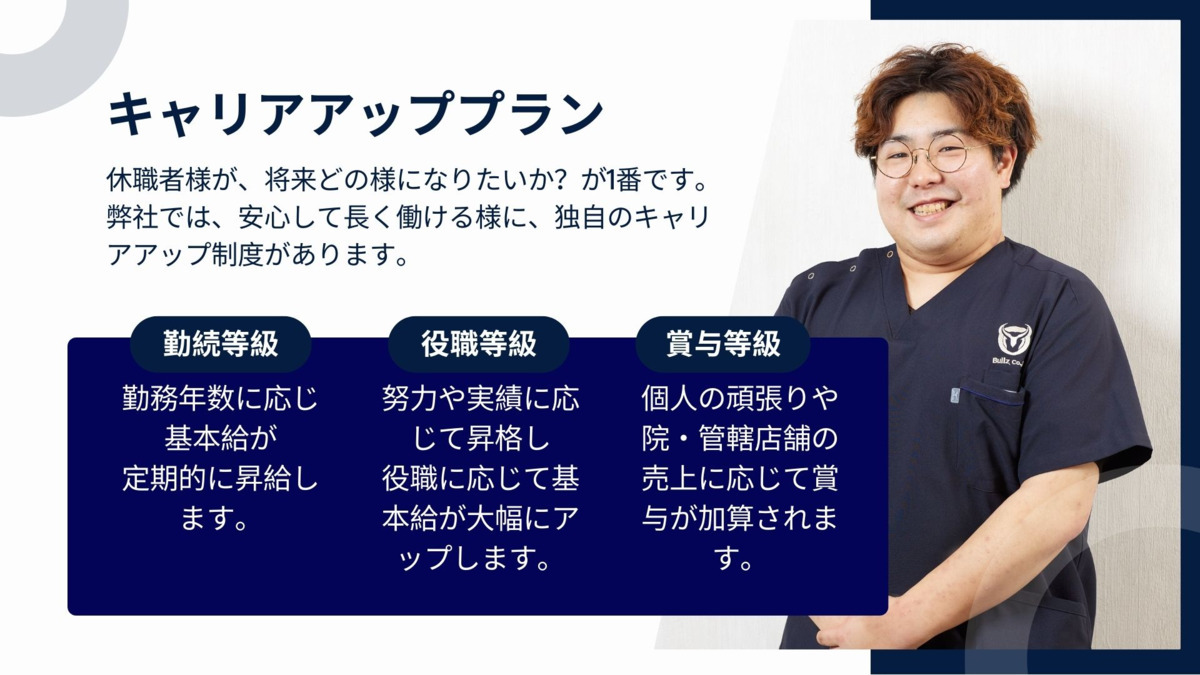 キャリアアッププラン

休職者様が、将来どの様になりたいか？が1番です。弊社では、安心して長く働ける様に、独自のキャリアアップ制度があります。

勤続等級

勤務年数に応じ基本給が定期的に昇給します。

役職等級

努力や実績に応じて昇格し役職に応じて基本給が大幅にアップします。

賞与等級

個人の頑張りや院・管轄店舗の売上に応じて賞与が加算されます。

Bullz Co.